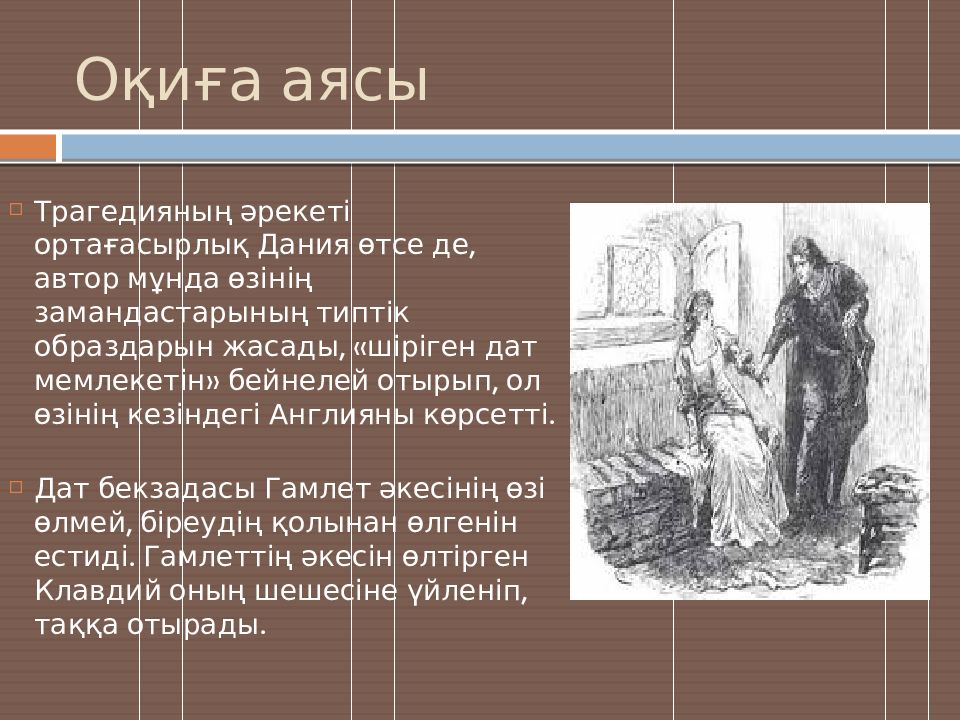 Оқиға аясы

Трагедияның әрекеті ортағасырлық Дания өтсе де, автор мұнда өзінің замандастарының типтік образдарын жасады, «шіріген дат мемлекетін» бейнелей отырып, ол өзінің кезіндегі Англияны көрсетті.

Дат бекзадасы Гамлет әкесінің өзі өлмей, біреудің қолынан өлгенін естиді. Гамлеттің әкесін өлтірген Клавдий оның шешесіне үйленіп, таққа отырады.